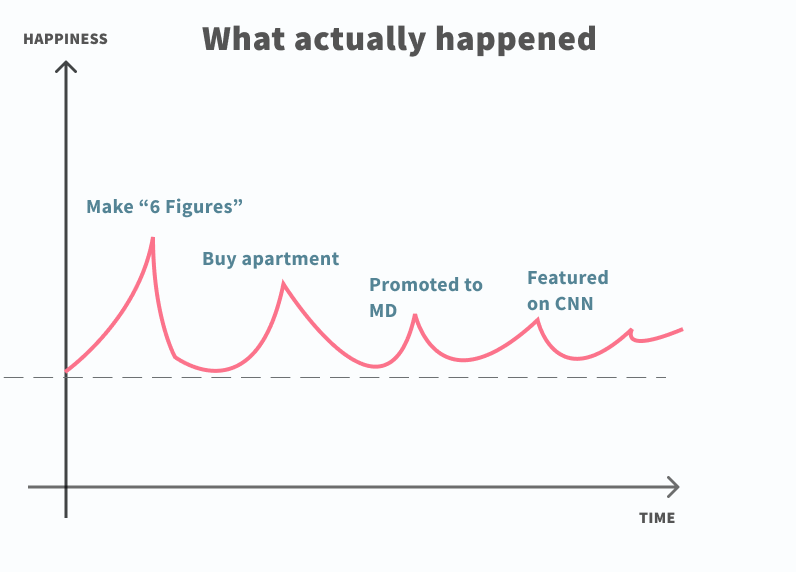 HAPPINESS

What actually happened

Make “6 Figures”

Buy apartment

Promoted to MD

Featured on CNN

TIME